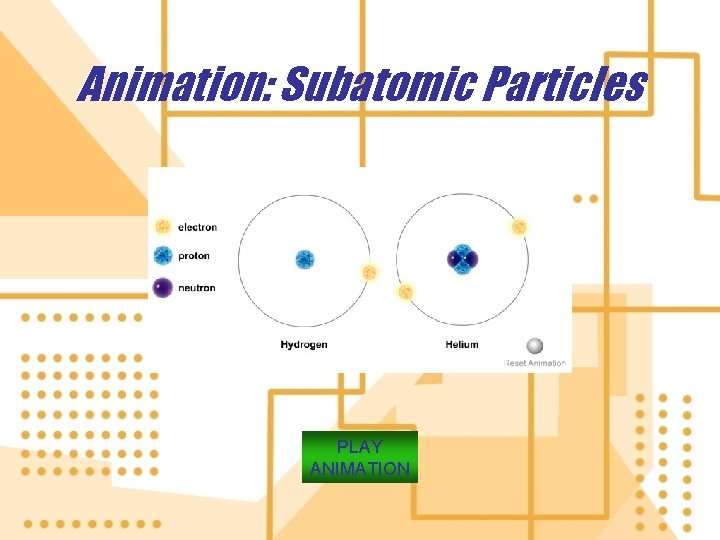 Animation: Subatomic Particles

electron
proton
neutron

Hydrogen
Helium
Reset Animation

PLAY ANIMATION